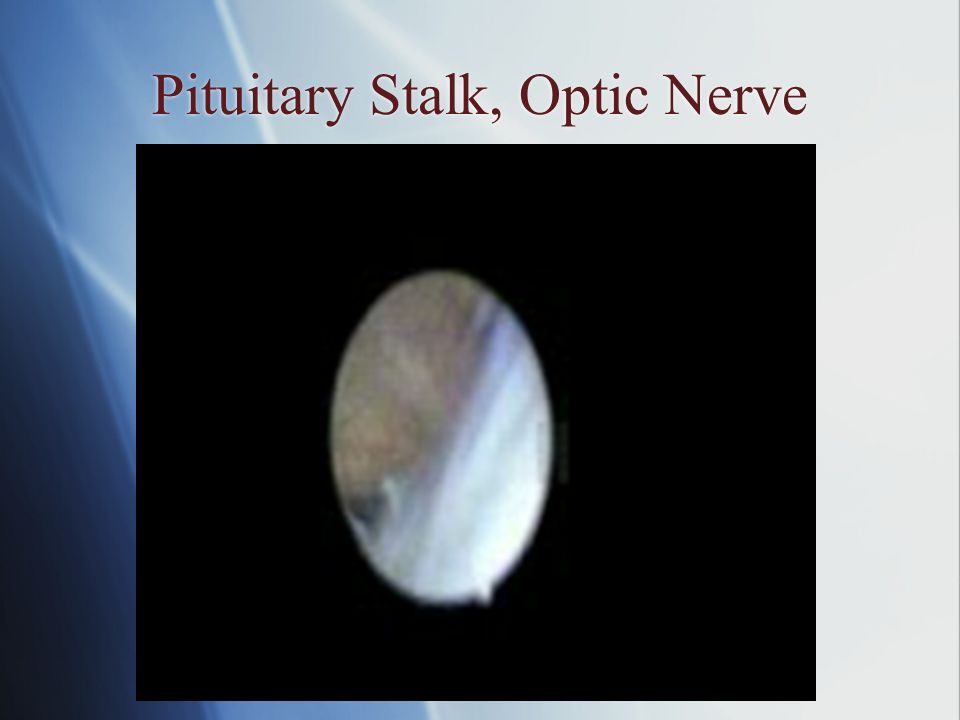 Pituitary Stalk, Optic Nerve